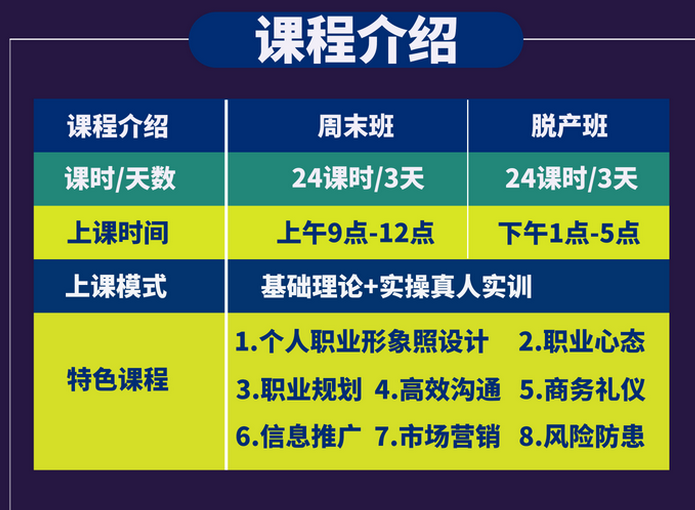 课程介绍

| 课程介绍 | 周末班 | 脱产班 |
|---|---|---|
| 课时/天数 | 24课时/3天 | 24课时/3天 |
| 上课时间 | 上午9点-12点 | 下午1点-5点 |
| 上课模式 | 基础理论+实操真人实训 | |
| 特色课程 | 1.个人职业形象照设计 2.职业心态 3.职业规划 4.高效沟通 5.商务礼仪 6.信息推广 7.市场营销 8.风险防患 | |